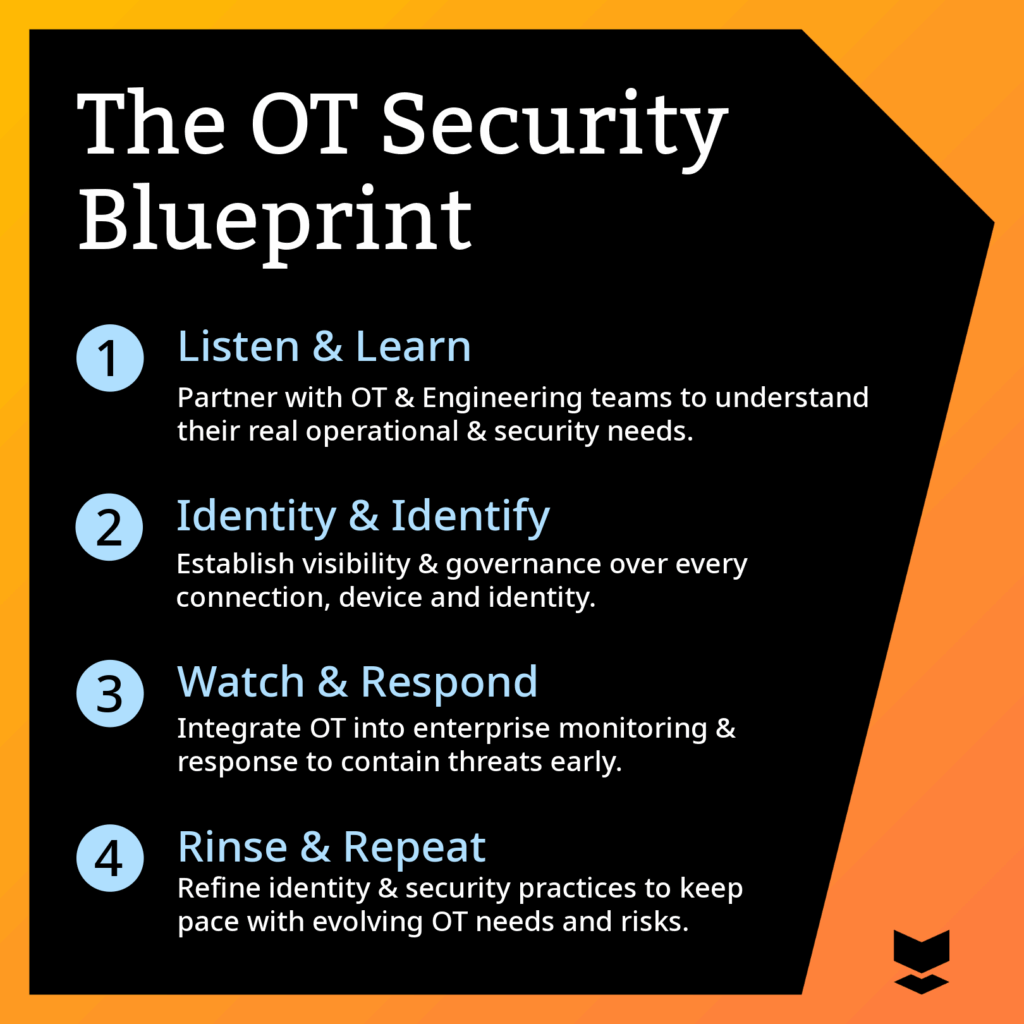 The OT Security Blueprint

1 Listen & Learn
Partner with OT & Engineering teams to understand their real operational & security needs.

2 Identity & Identify
Establish visibility & governance over every connection, device and identity.

3 Watch & Respond
Integrate OT into enterprise monitoring & response to contain threats early.

4 Rinse & Repeat
Refine identity & security practices to keep pace with evolving OT needs and risks.